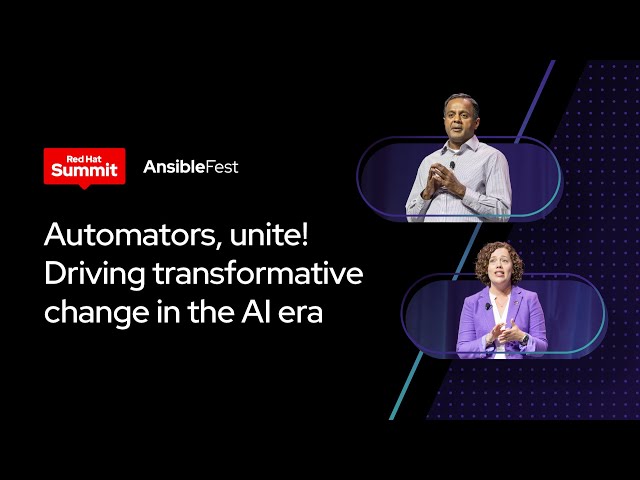 Red Hat
Summit

AnsibleFest

Automators, unite! Driving transformative change in the AI era